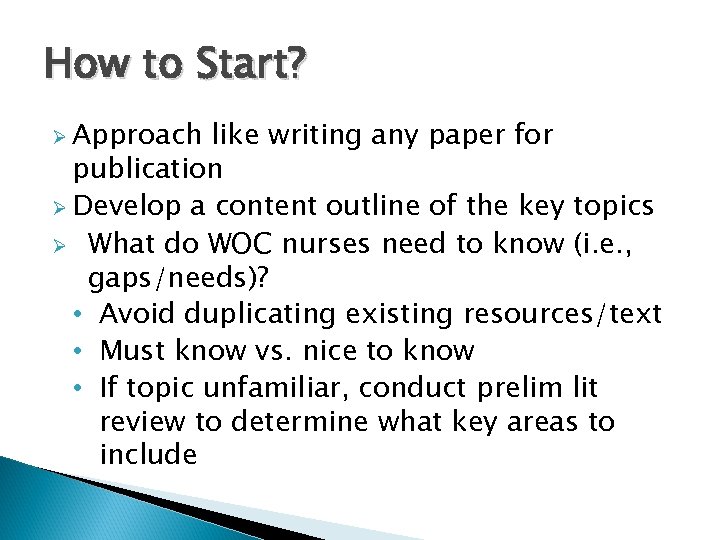 How to Start?

➢ Approach like writing any paper for publication
➢ Develop a content outline of the key topics
➢ What do WOC nurses need to know (i.e., gaps/needs)?
• Avoid duplicating existing resources/text
• Must know vs. nice to know
• If topic unfamiliar, conduct prelim lit review to determine what key areas to include